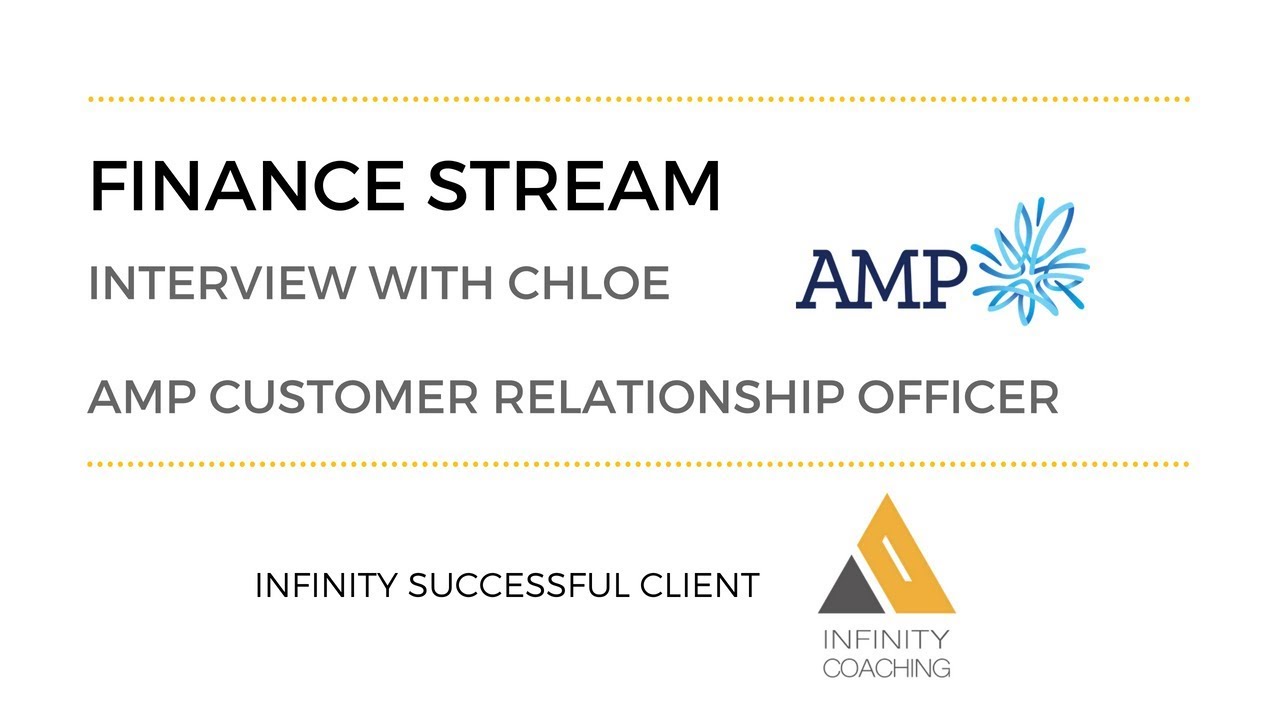 FINANCE STREAM

INTERVIEW WITH CHLOE

AMP

AMP CUSTOMER RELATIONSHIP OFFICER

INFINITY SUCCESSFUL CLIENT

INFINITY COACHING